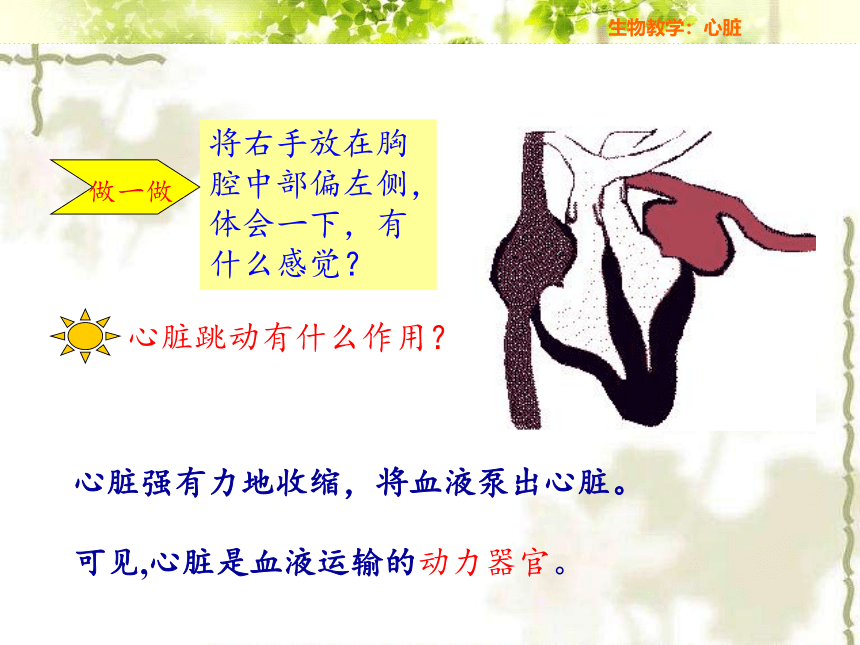 生物教学：心脏

做一做

将右手放在胸腔中部偏左侧，体会一下，有什么感觉？

心脏跳动有什么作用？

心脏强有力地收缩，将血液泵出心脏。

可见,心脏是血液运输的动力器官。